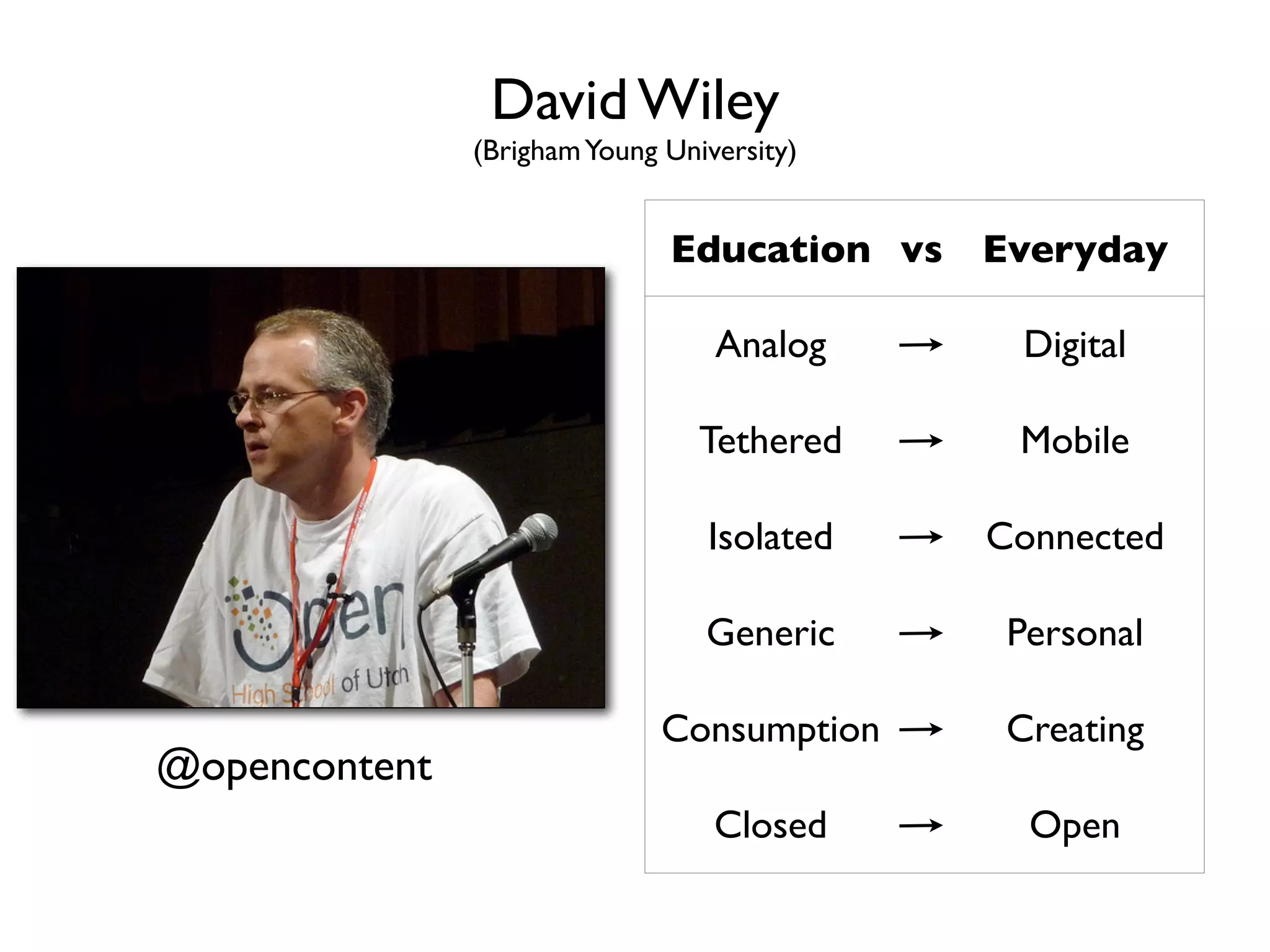 David Wiley
(Brigham Young University)

Open
High School of Utah

@opencontent

| Education | vs | Everyday |
|---|---|---|
| Analog | → | Digital |
| Tethered | → | Mobile |
| Isolated | → | Connected |
| Generic | → | Personal |
| Consumption | → | Creating |
| Closed | → | Open |